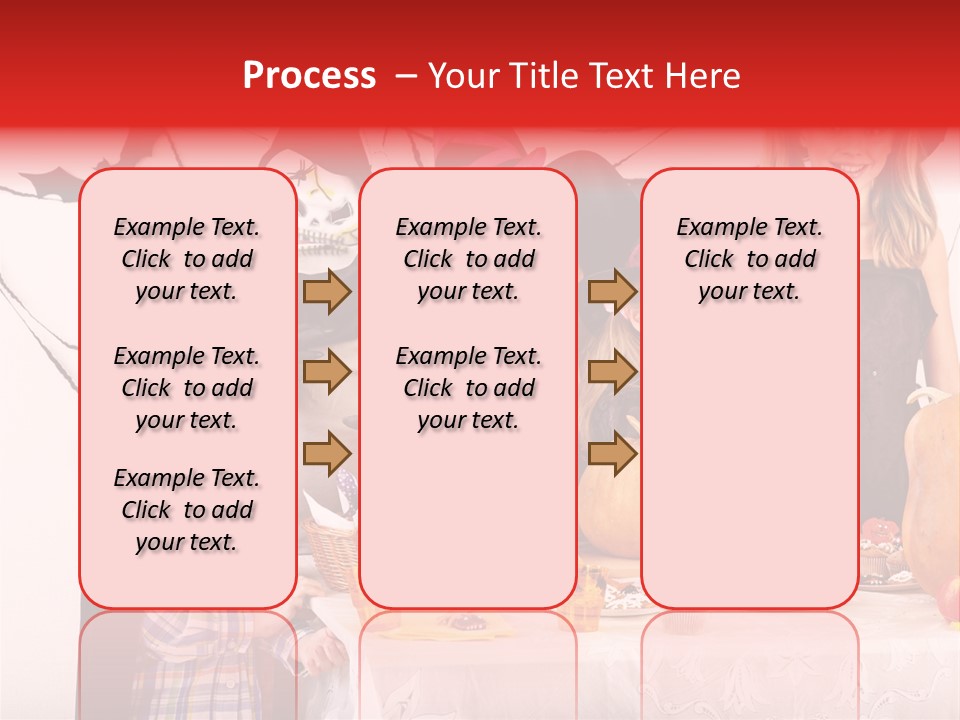 Process – Your Title Text Here

Example Text. Click to add your text.

Example Text. Click to add your text.

Example Text. Click to add your text.

Example Text. Click to add your text.

Example Text. Click to add your text.

Example Text. Click to add your text.